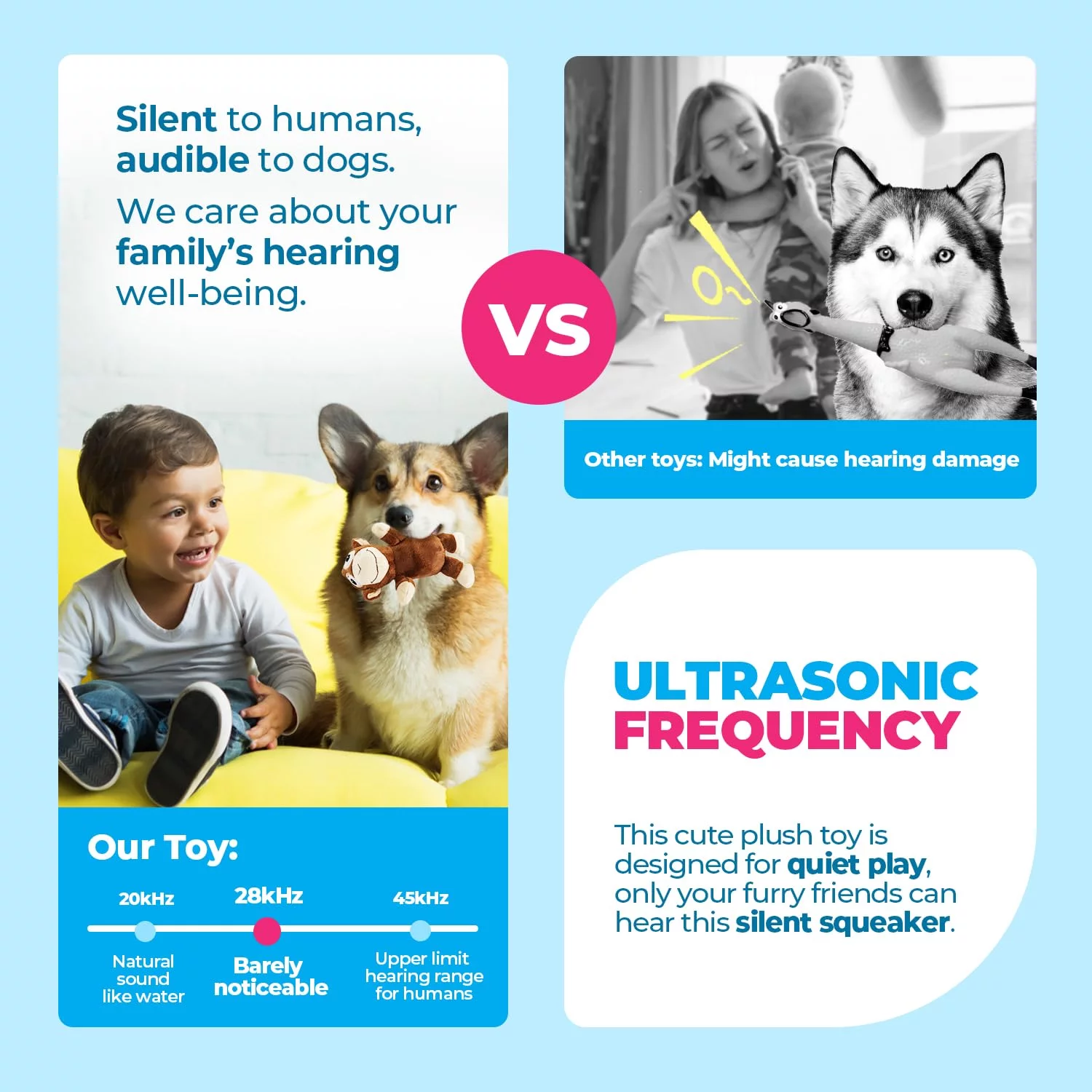 Silent to humans, audible to dogs.

We care about your family's hearing well-being.

VS

Other toys: Might cause hearing damage

Our Toy:

20kHz

28kHz

45kHz

Natural sound like water

Barely noticeable

Upper limit hearing range for humans

ULTRASONIC FREQUENCY

This cute plush toy is designed for quiet play, only your furry friends can hear this silent squeaker.